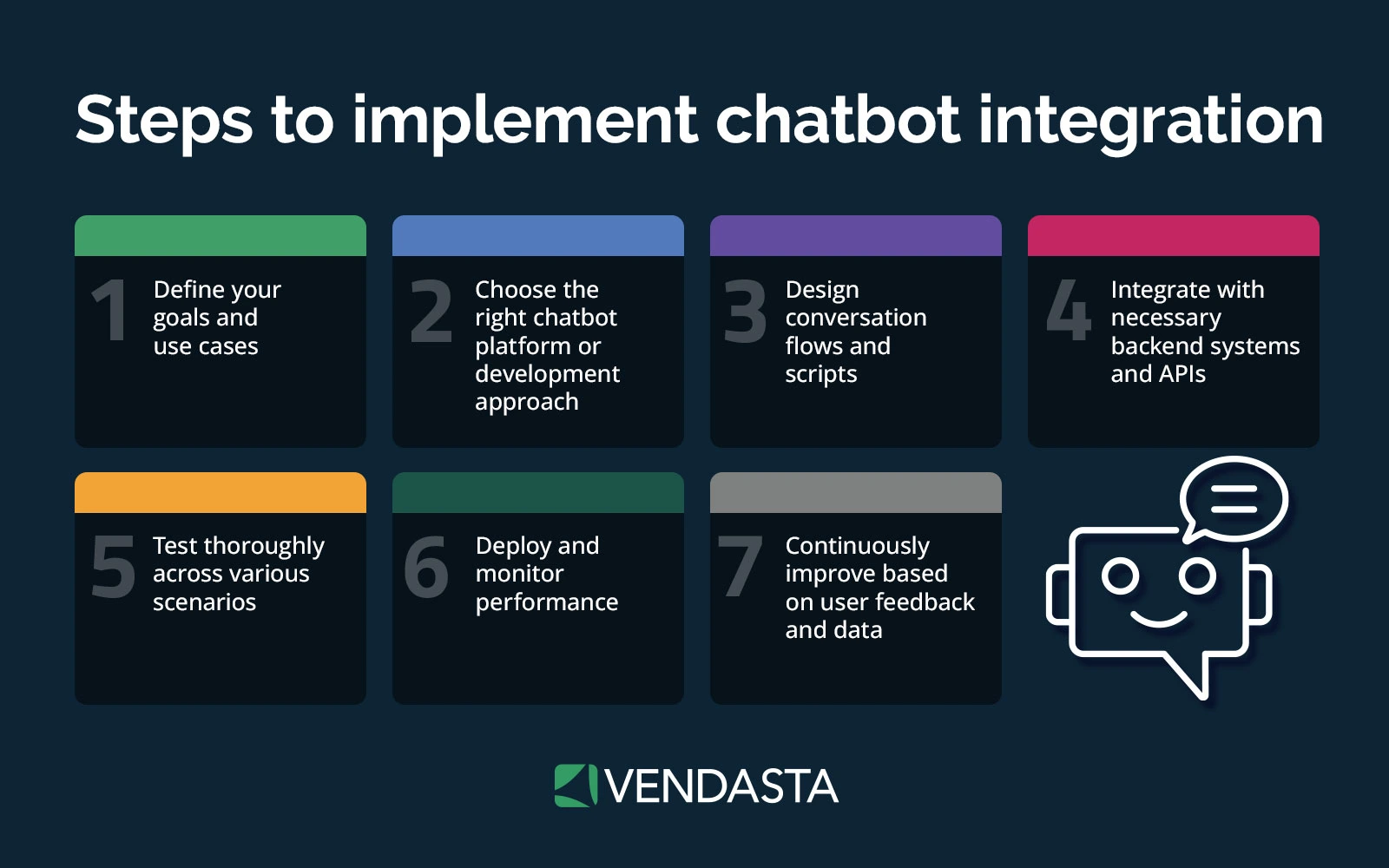 Steps to implement chatbot integration

1 Define your goals and use cases

2 Choose the right chatbot platform or development approach

3 Design conversation flows and scripts

4 Integrate with necessary backend systems and APIs

5 Test thoroughly across various scenarios

6 Deploy and monitor performance

7 Continuously improve based on user feedback and data

VENDASTA